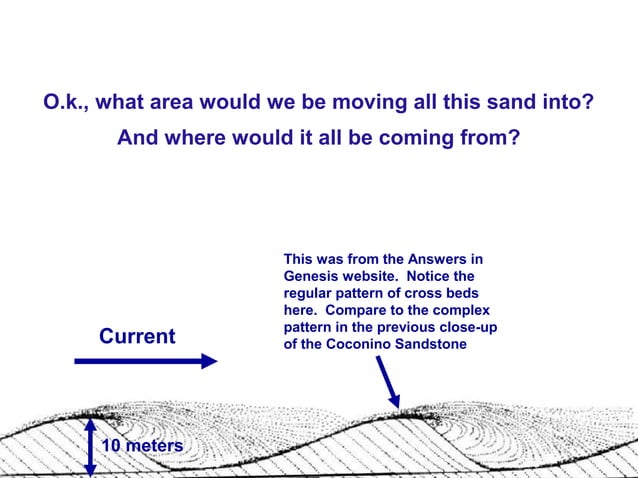 O.k., what area would we be moving all this sand into?
And where would it all be coming from?

This was from the Answers in Genesis website. Notice the regular pattern of cross beds here. Compare to the complex pattern in the previous close-up of the Coconino Sandstone

Current

10 meters